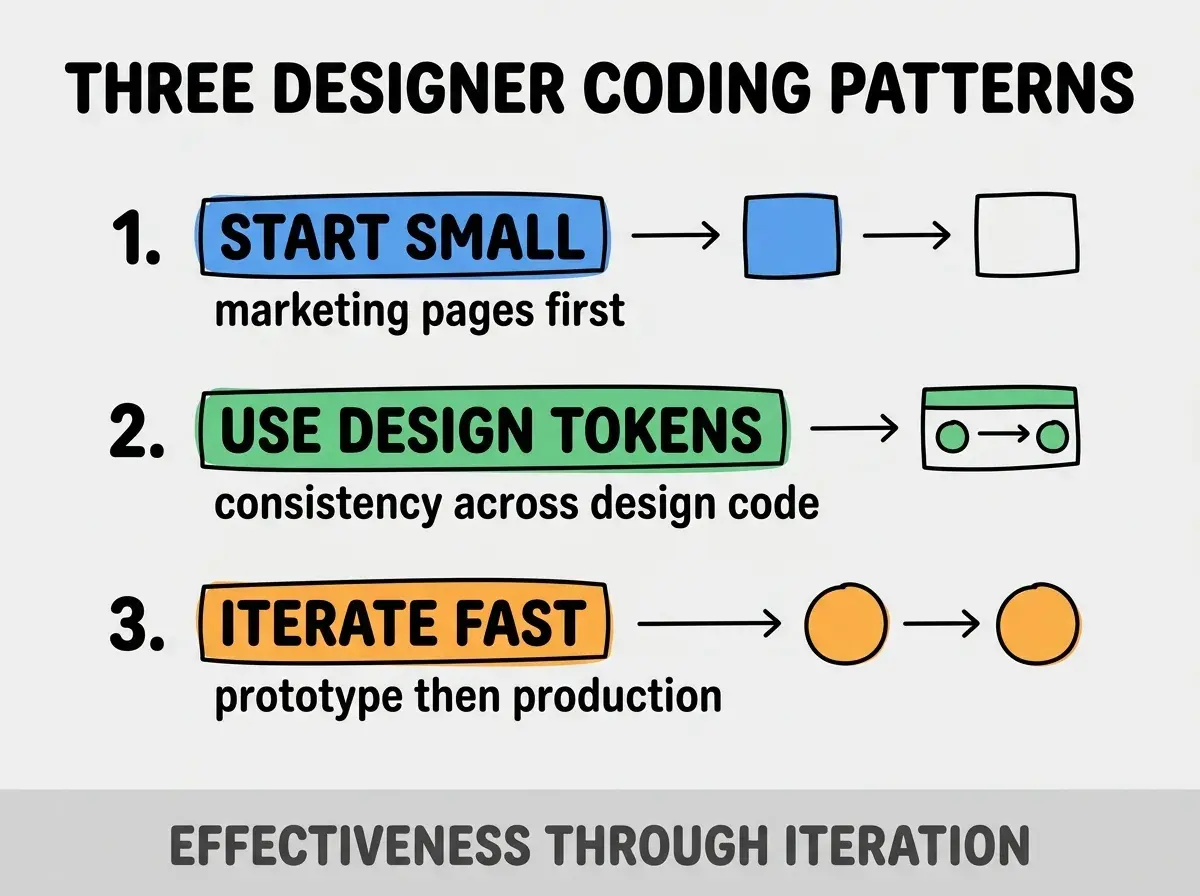 THREE DESIGNER CODING PATTERNS

1. START SMALL
marketing pages first

2. USE DESIGN TOKENS
consistency across design code

3. ITERATE FAST
prototype then production

EFFECTIVENESS THROUGH ITERATION